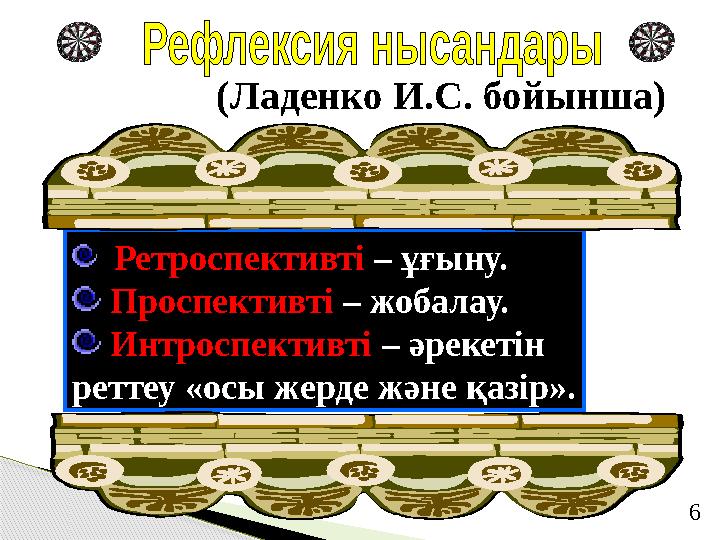 Рефлексия нысандары
(Ладенко И.С. бойынша)

Ретроспективті – ұғыну.
Проспективті – жобалау.
Интроспективті – әрекетін реттеу «осы жерде және қазір».

6